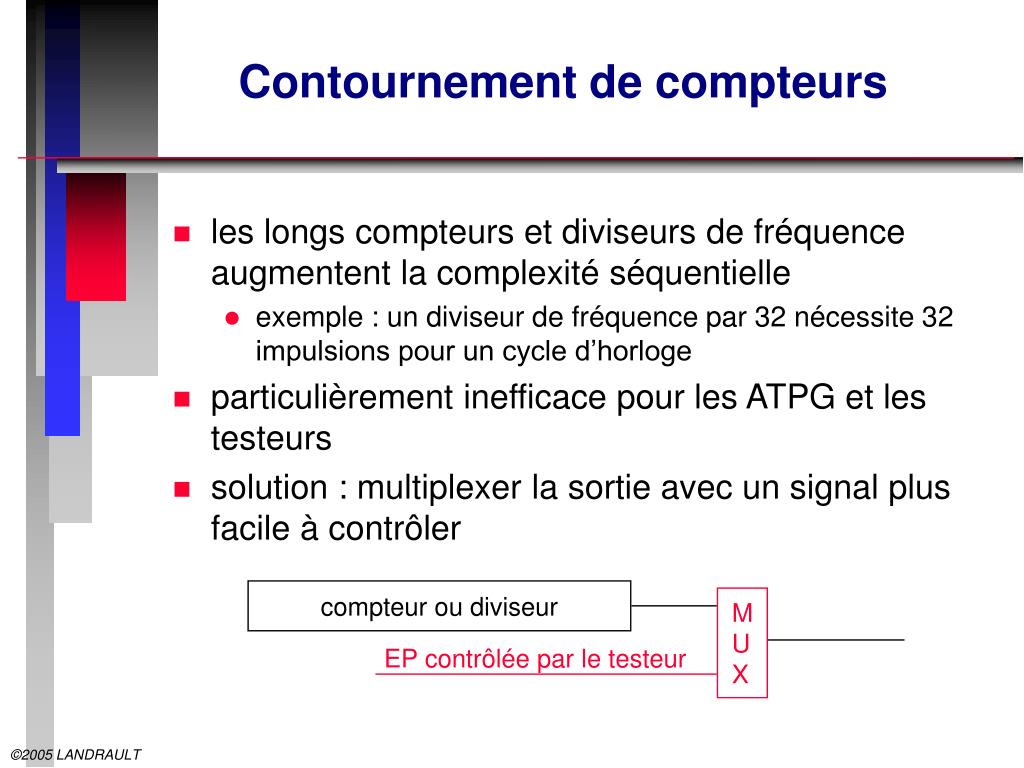 Contournement de compteurs

les longs compteurs et diviseurs de fréquence augmentent la complexité séquentielle

exemple : un diviseur de fréquence par 32 nécessite 32 impulsions pour un cycle d’horloge

particulièrement inefficace pour les ATPG et les testeurs

solution : multiplexer la sortie avec un signal plus facile à contrôler

compteur ou diviseur

EP contrôlée par le testeur

M
U
X

©2005 LANDRAULT